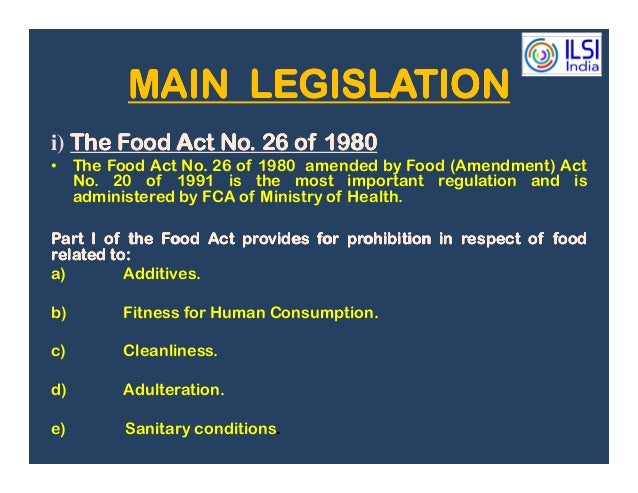 ILSI India

MAIN LEGISLATION

i) The Food Act No. 26 of 1980

• The Food Act No. 26 of 1980 amended by Food (Amendment) Act No. 20 of 1991 is the most important regulation and is administered by FCA of Ministry of Health.

Part I of the Food Act provides for prohibition in respect of food related to:

a) Additives.

b) Fitness for Human Consumption.

c) Cleanliness.

d) Adulteration.

e) Sanitary conditions.